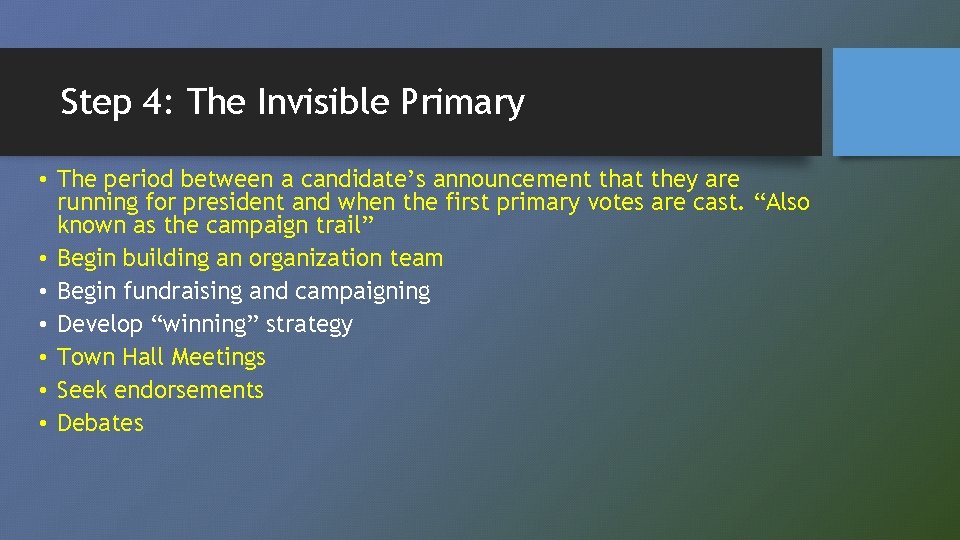 Step 4: The Invisible Primary

• The period between a candidate’s announcement that they are running for president and when the first primary votes are cast. “Also known as the campaign trail”
• Begin building an organization team
• Begin fundraising and campaigning
• Develop “winning” strategy
• Town Hall Meetings
• Seek endorsements
• Debates